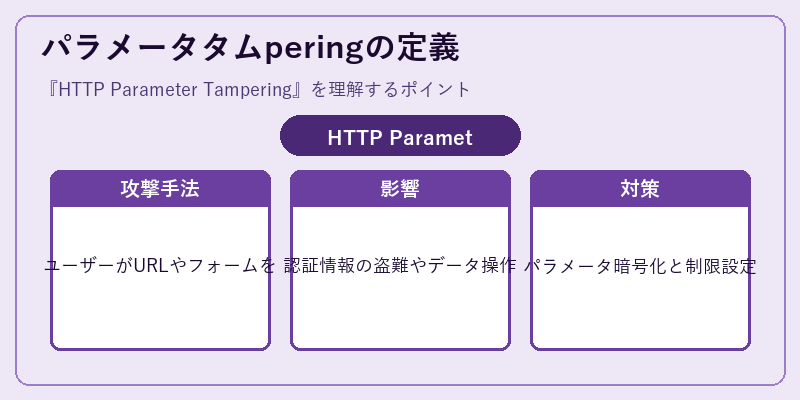 パラメータタムperingの定義

『HTTP Parameter Tampering』を理解するポイント

HTTP Paramet

攻撃手法

ユーザーがURLやフォームを

影響

認証情報の盗難やデータ操作

対策

パラメータ暗号化と制限設定